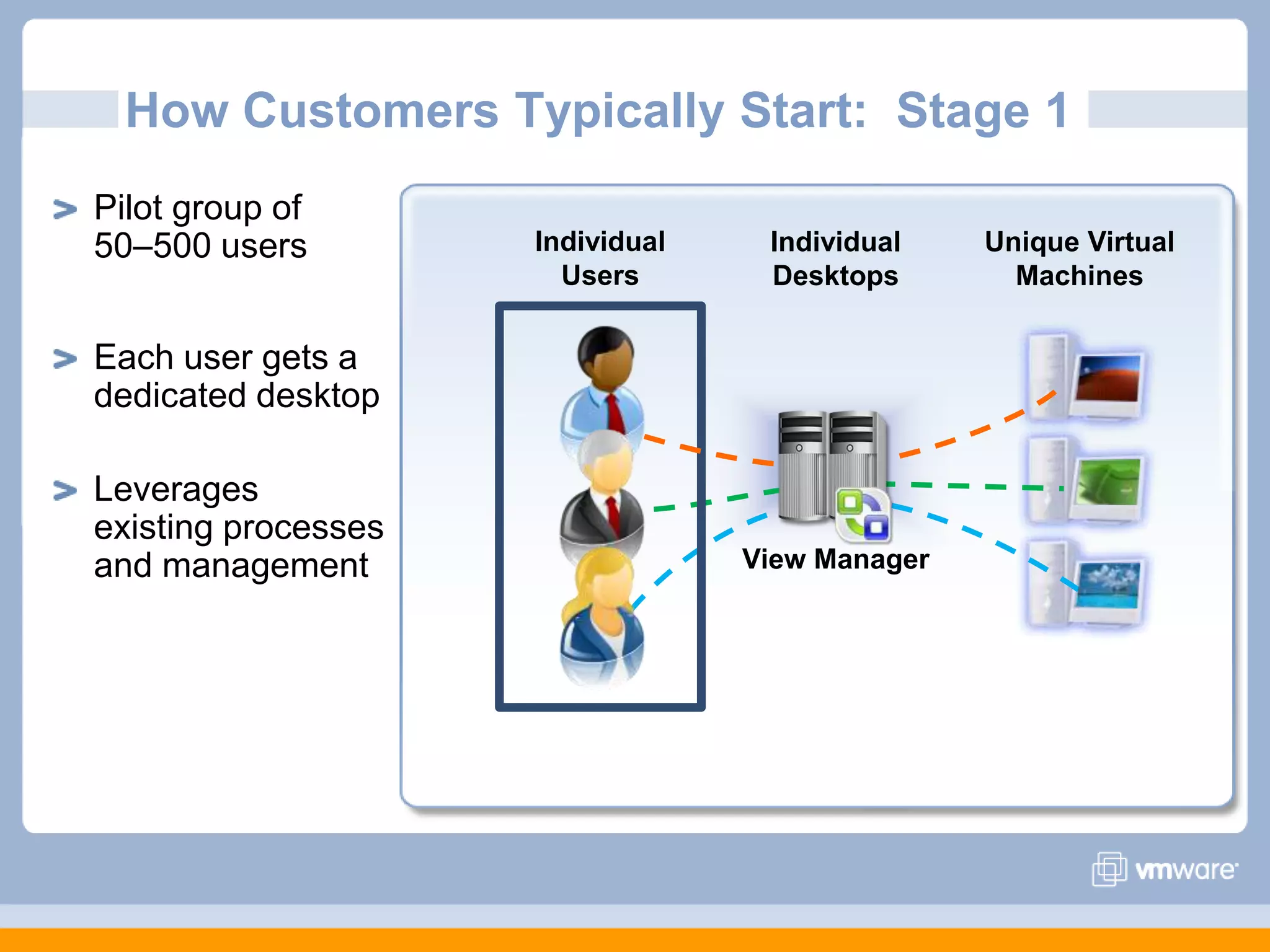 How Customers Typically Start: Stage 1

> Pilot group of 50–500 users

> Each user gets a dedicated desktop

> Leverages existing processes and management

Individual Users

Individual Desktops

Unique Virtual Machines

View Manager

vmware